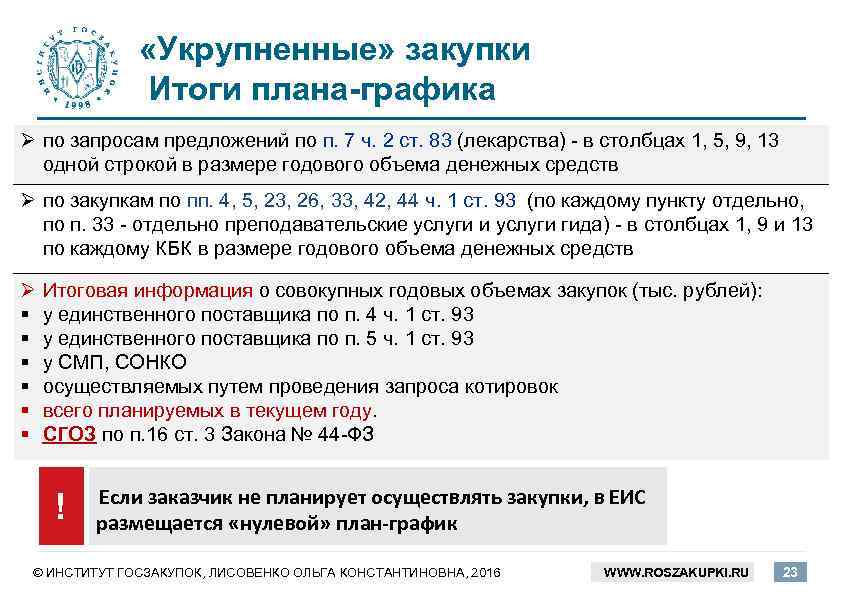 ИНСТИТУТ ГОСЗАКУПОК 1998

«Укрупненные» закупки
Итоги плана-графика

➢ по запросам предложений по п. 7 ч. 2 ст. 83 (лекарства) - в столбцах 1, 5, 9, 13 одной строкой в размере годового объема денежных средств

➢ по закупкам по пп. 4, 5, 23, 26, 33, 42, 44 ч. 1 ст. 93 (по каждому пункту отдельно, по п. 33 - отдельно преподавательские услуги и услуги гида) - в столбцах 1, 9 и 13 по каждому КБК в размере годового объема денежных средств

➢ Итоговая информация о совокупных годовых объемах закупок (тыс. рублей):
▪ у единственного поставщика по п. 4 ч. 1 ст. 93
▪ у единственного поставщика по п. 5 ч. 1 ст. 93
▪ у СМП, СОНКО
▪ осуществляемых путем проведения запроса котировок
▪ всего планируемых в текущем году.
▪ СГОЗ по п.16 ст. 3 Закона № 44-ФЗ

!

Если заказчик не планирует осуществлять закупки, в ЕИС размещается «нулевой» план-график

© ИНСТИТУТ ГОСЗАКУПОК, ЛИСОВЕНКО ОЛЬГА КОНСТАНТИНОВНА, 2016

WWW.ROSZAKUPKI.RU

23